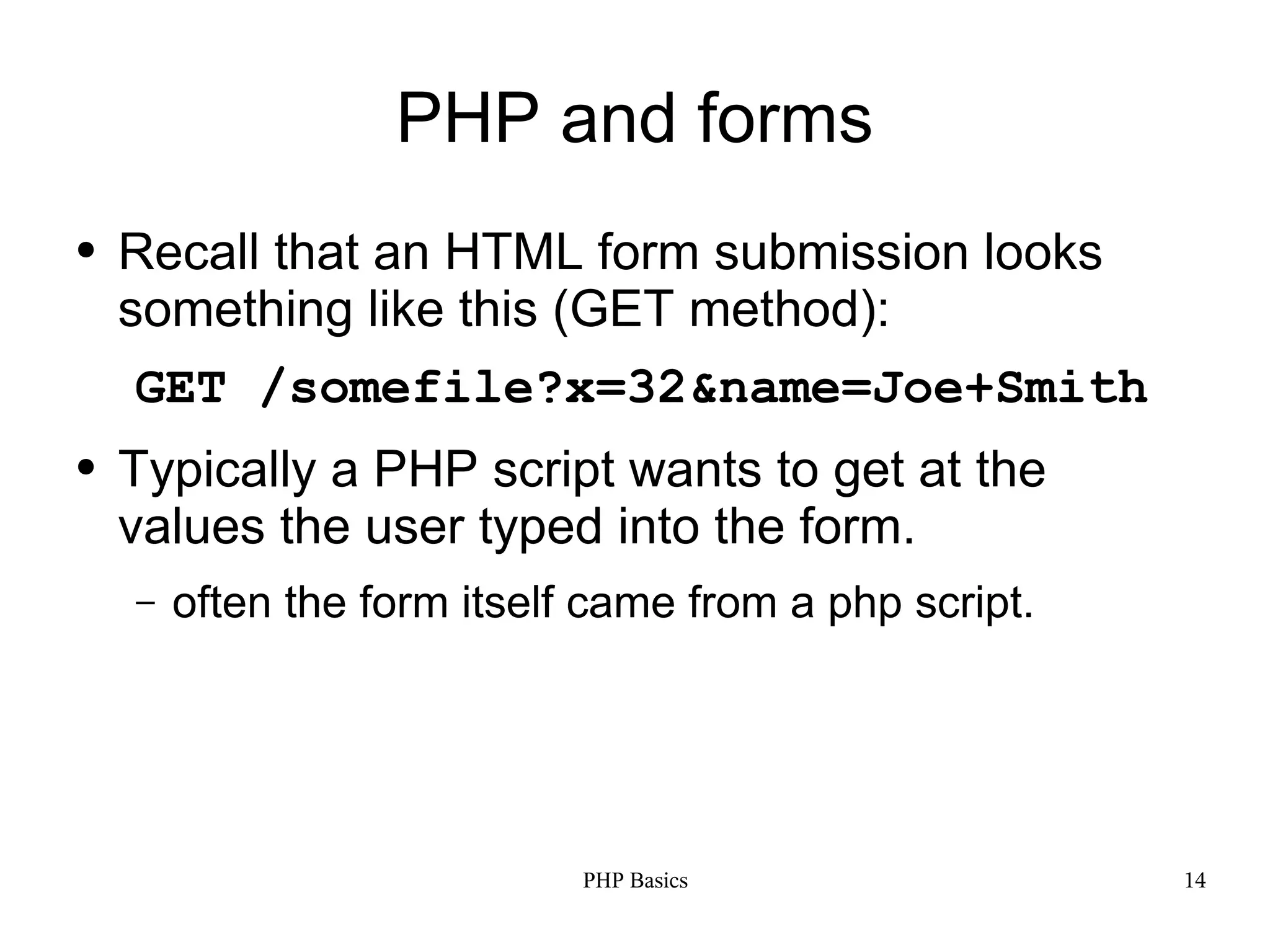 PHP and forms

• Recall that an HTML form submission looks something like this (GET method):

GET /somefile?x=32&name=Joe+Smith

• Typically a PHP script wants to get at the values the user typed into the form.

– often the form itself came from a php script.

PHP Basics

14